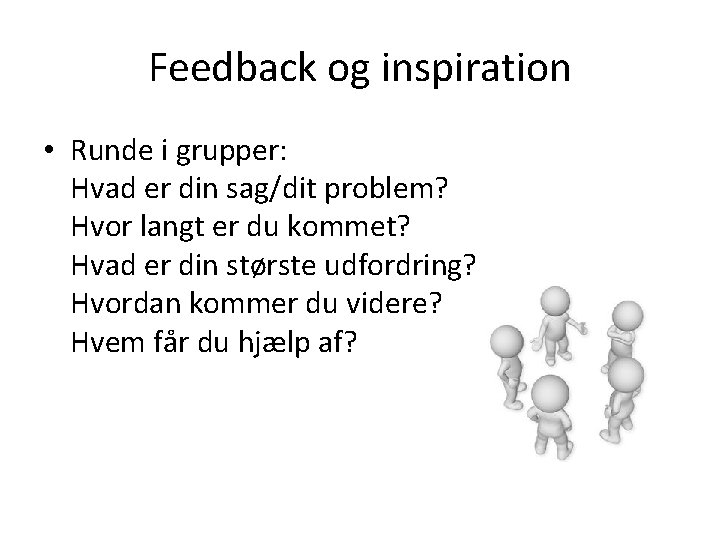 Feedback og inspiration

• Runde i grupper:
Hvad er din sag/dit problem?
Hvor langt er du kommet?
Hvad er din største udfordring?
Hvordan kommer du videre?
Hvem får du hjælp af?